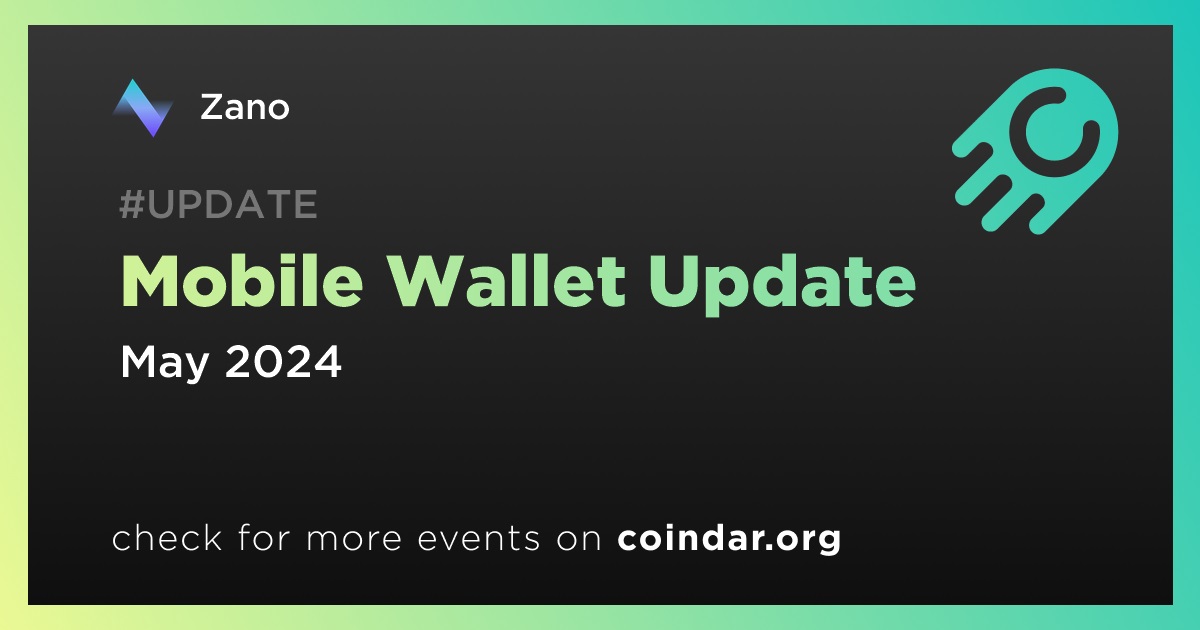 Zano

#UPDATE

Mobile Wallet Update

May 2024

check for more events on coindar.org